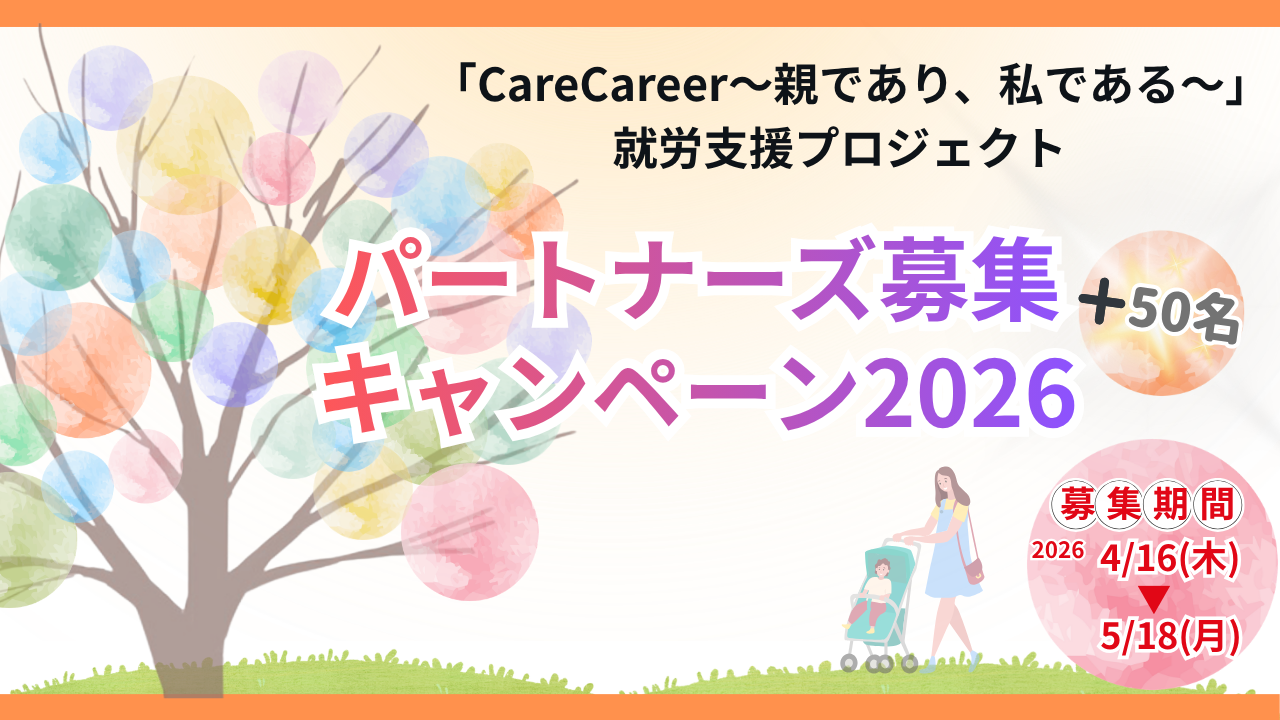 「CareCareer〜親であり、私である〜」
就労支援プロジェクト

パートナーズ募集
キャンペーン2026

＋50名

募集期間
2026 4/16(木)
▼
5/18(月)